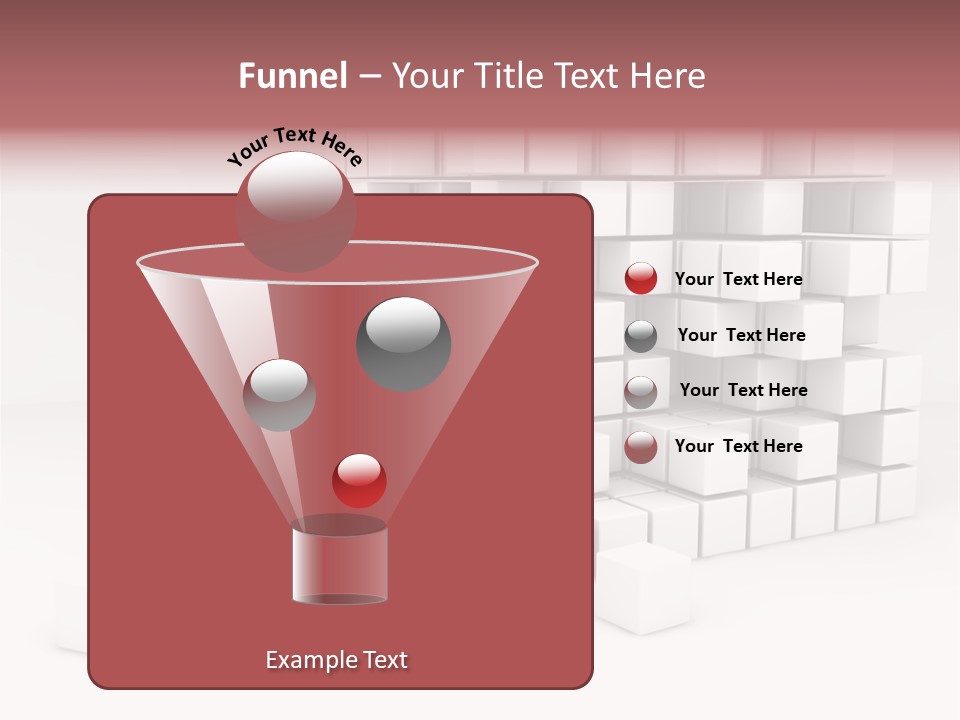 Funnel – Your Title Text Here

Your Text Here

Your Text Here

Your Text Here

Your Text Here

Your Text Here

Example Text